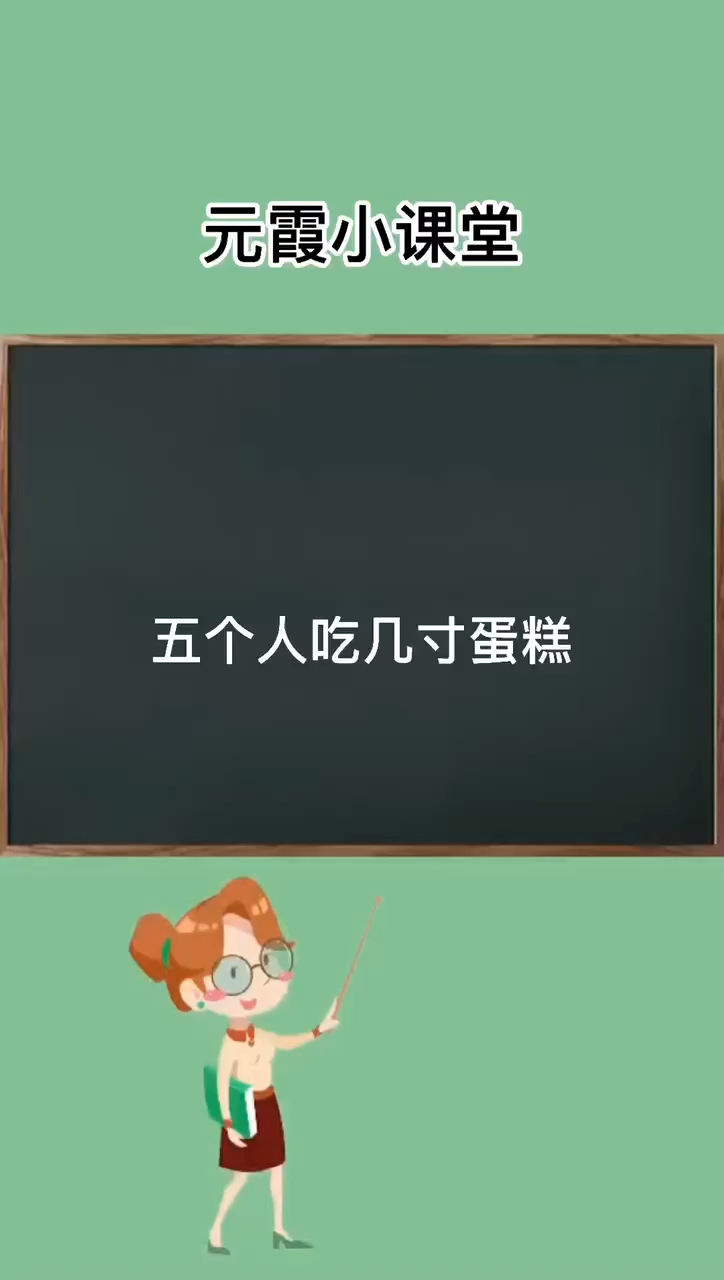 元霞小课堂

五个人吃几寸蛋糕